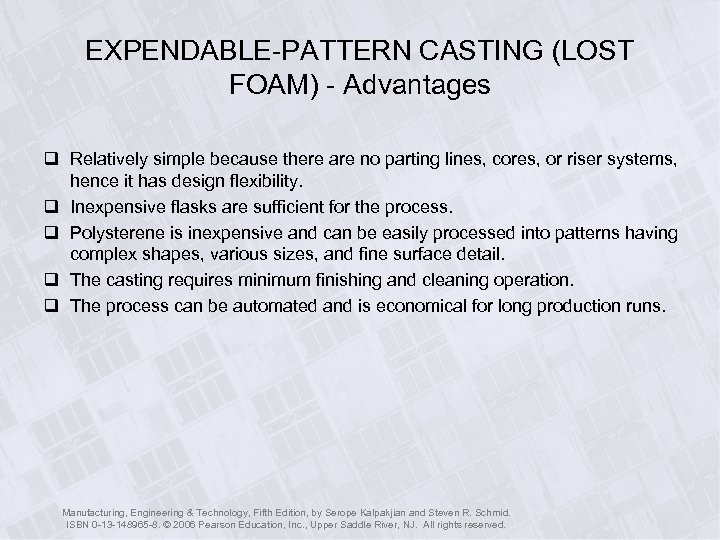 EXPENDABLE-PATTERN CASTING (LOST FOAM) - Advantages

❑ Relatively simple because there are no parting lines, cores, or riser systems, hence it has design flexibility.

❑ Inexpensive flasks are sufficient for the process.

❑ Polysterene is inexpensive and can be easily processed into patterns having complex shapes, various sizes, and fine surface detail.

❑ The casting requires minimum finishing and cleaning operation.

❑ The process can be automated and is economical for long production runs.

Manufacturing, Engineering & Technology, Fifth Edition, by Serope Kalpakjian and Steven R. Schmid.
ISBN 0-13-148965-8. © 2006 Pearson Education, Inc., Upper Saddle River, NJ. All rights reserved.